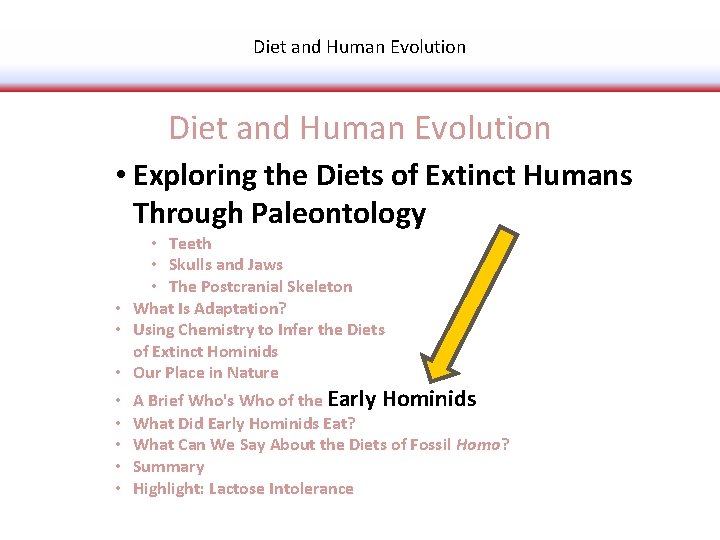 Diet and Human Evolution

Diet and Human Evolution

• Exploring the Diets of Extinct Humans Through Paleontology
  • Teeth
  • Skulls and Jaws
  • The Postcranial Skeleton
• What Is Adaptation?
• Using Chemistry to Infer the Diets of Extinct Hominids
• Our Place in Nature
• A Brief Who's Who of the Early Hominids
• What Did Early Hominids Eat?
• What Can We Say About the Diets of Fossil Homo?
• Summary
• Highlight: Lactose Intolerance